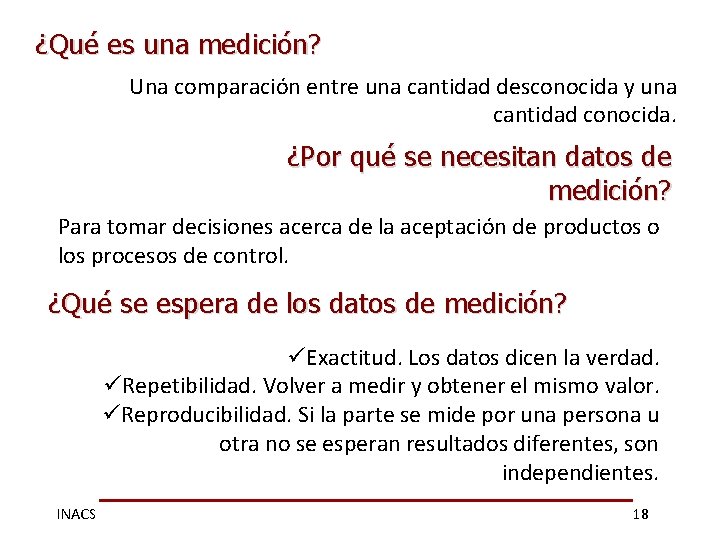 ¿Qué es una medición?

Una comparación entre una cantidad desconocida y una cantidad conocida.

¿Por qué se necesitan datos de medición?

Para tomar decisiones acerca de la aceptación de productos o los procesos de control.

¿Qué se espera de los datos de medición?

✓Exactitud. Los datos dicen la verdad.
✓Repetibilidad. Volver a medir y obtener el mismo valor.
✓Reproducibilidad. Si la parte se mide por una persona u otra no se esperan resultados diferentes, son independientes.

INACS 18